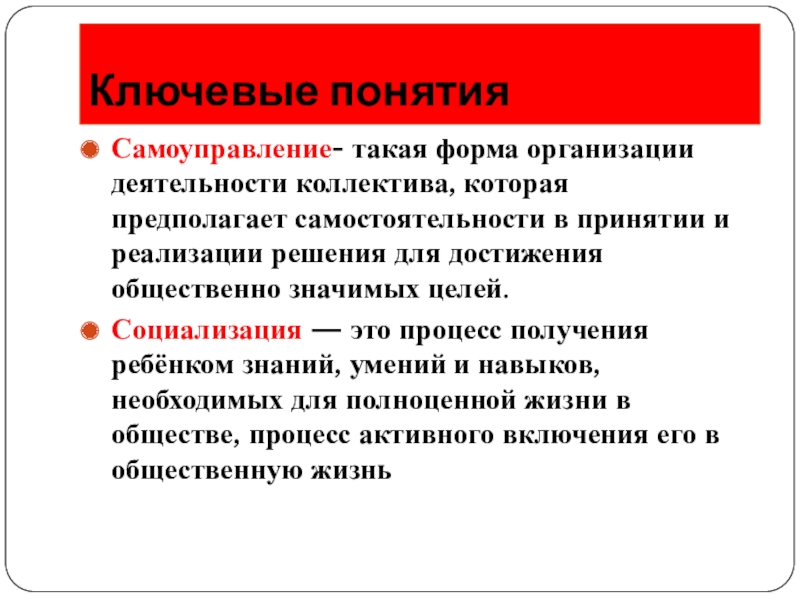 Ключевые понятия

Самоуправление- такая форма организации деятельности коллектива, которая предполагает самостоятельности в принятии и реализации решения для достижения общественно значимых целей.

Социализация — это процесс получения ребёнком знаний, умений и навыков, необходимых для полноценной жизни в обществе, процесс активного включения его в общественную жизнь